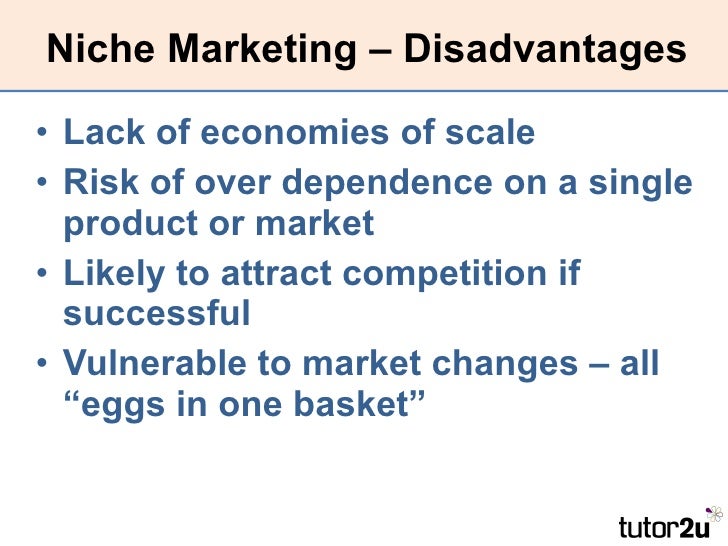 Niche Marketing – Disadvantages

• Lack of economies of scale
• Risk of over dependence on a single product or market
• Likely to attract competition if successful
• Vulnerable to market changes – all “eggs in one basket”

tutor2u